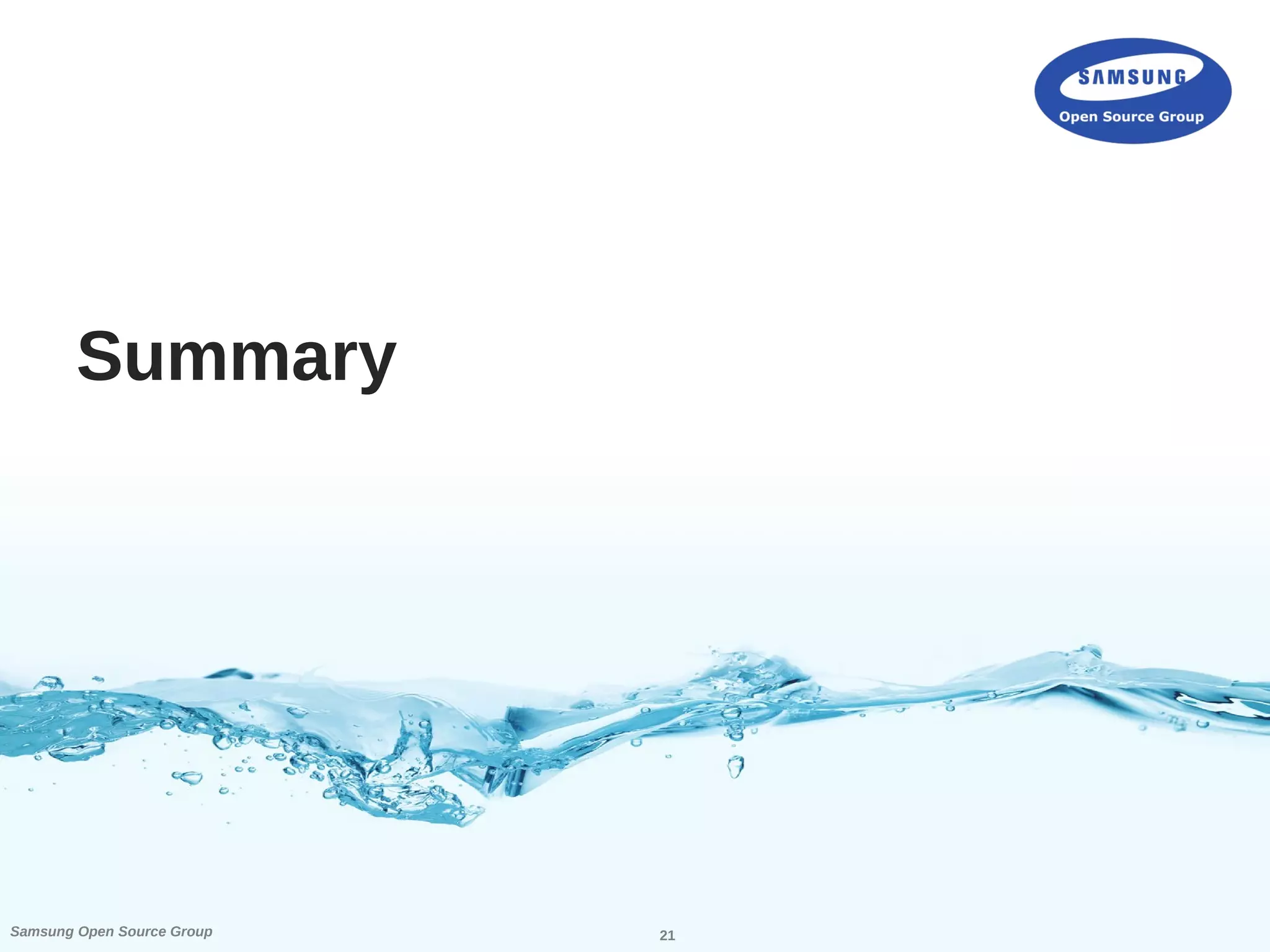 SAMSUNG
Open Source Group

Summary

Samsung Open Source Group

21